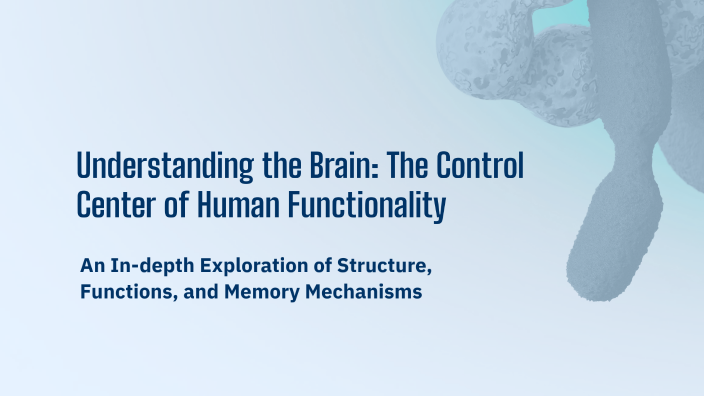 Understanding the Brain: The Control Center of Human Functionality

An In-depth Exploration of Structure, Functions, and Memory Mechanisms